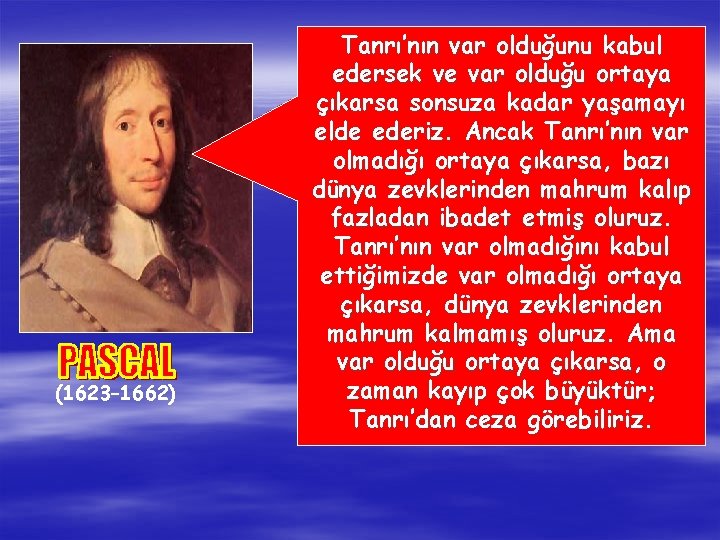 Tanrı'nın var olduğunu kabul edersek ve var olduğu ortaya çıkarsa sonsuza kadar yaşamayı elde ederiz. Ancak Tanrı'nın var olmadığı ortaya çıkarsa, bazı dünya zevklerinden mahrum kalıp fazladan ibadet etmiş oluruz. Tanrı'nın var olmadığını kabul ettiğimizde var olmadığı ortaya çıkarsa, dünya zevklerinden mahrum kalmamış oluruz. Ama var olduğu ortaya çıkarsa, o zaman kayıp çok büyüktür; Tanrı'dan ceza görebiliriz.

PASCAL
(1623-1662)